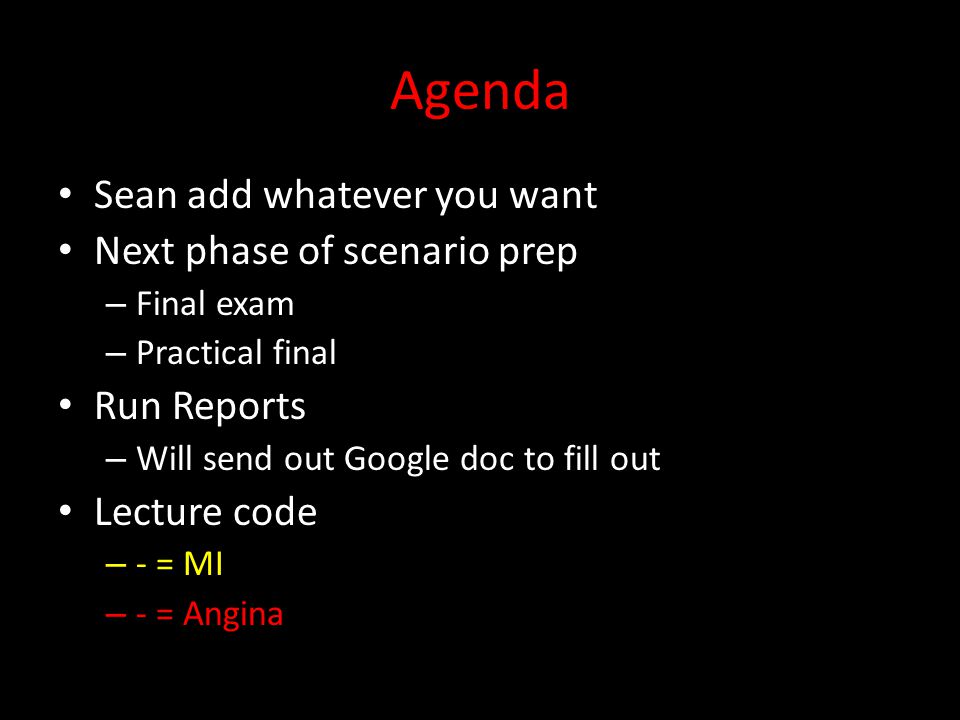 Agenda

• Sean add whatever you want
• Next phase of scenario prep
– Final exam
– Practical final
• Run Reports
– Will send out Google doc to fill out
• Lecture code
– - = MI
– - = Angina